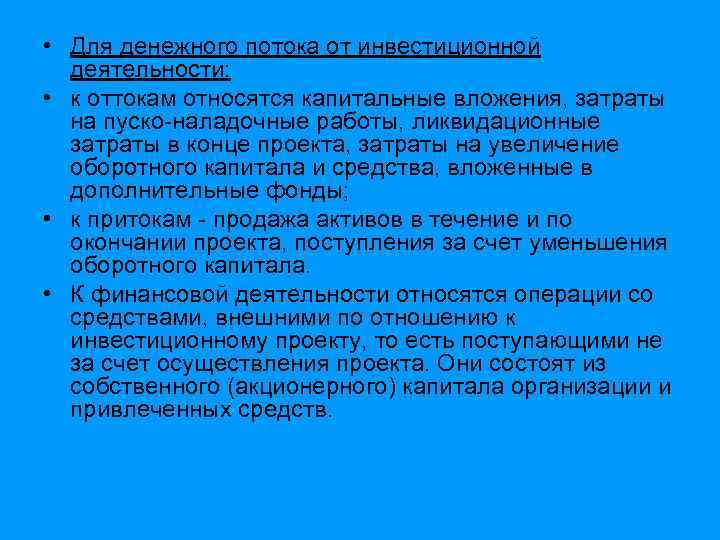 • Для денежного потока от инвестиционной деятельности:

• к оттокам относятся капитальные вложения, затраты на пуско-наладочные работы, ликвидационные затраты в конце проекта, затраты на увеличение оборотного капитала и средства, вложенные в дополнительные фонды;

• к притокам - продажа активов в течение и по окончании проекта, поступления за счет уменьшения оборотного капитала.

• К финансовой деятельности относятся операции со средствами, внешними по отношению к инвестиционному проекту, то есть поступающими не за счет осуществления проекта. Они состоят из собственного (акционерного) капитала организации и привлеченных средств.